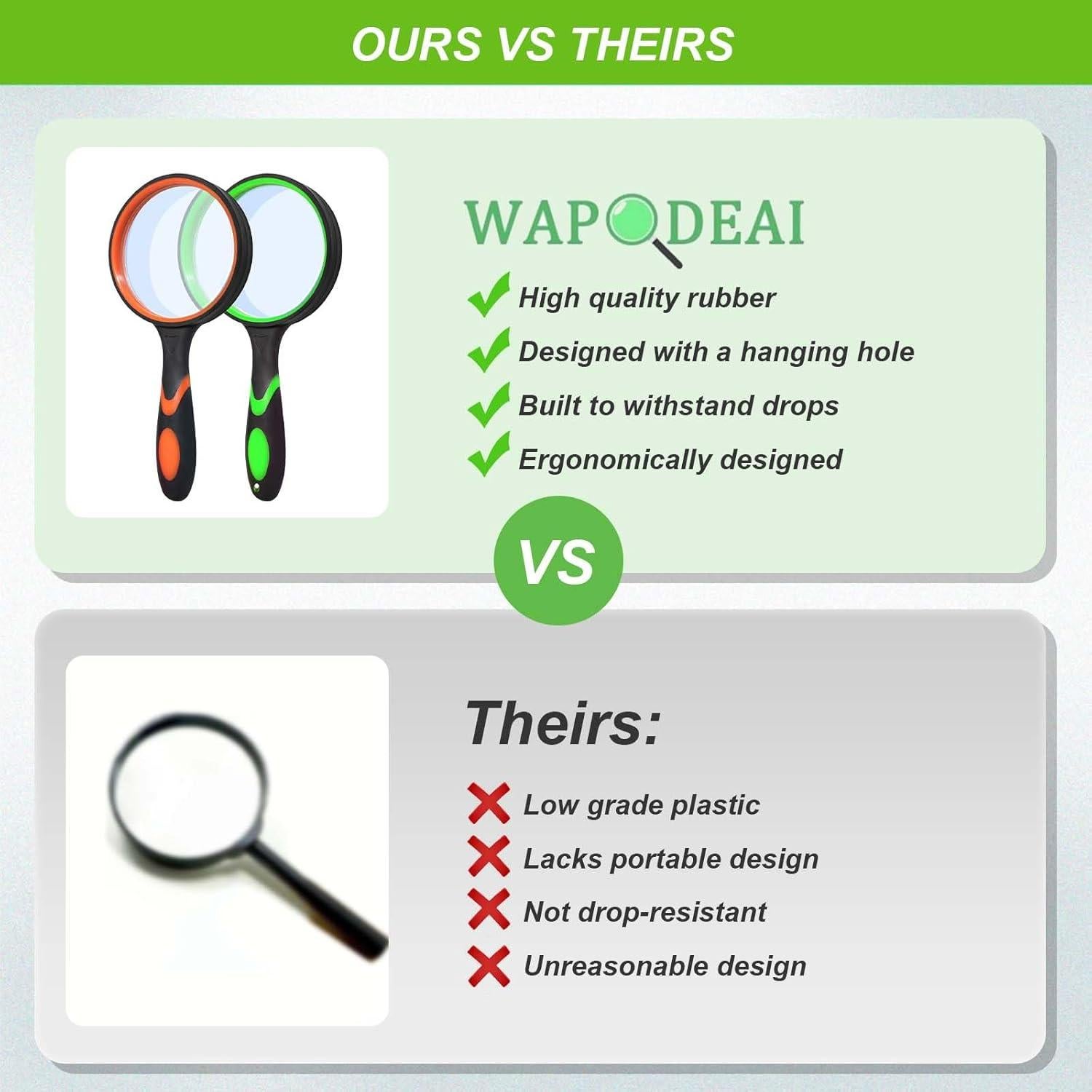 OURS VS THEIRS

WAPODEAI

High quality rubber
Designed with a hanging hole
Built to withstand drops
Ergonomically designed

VS

Theirs:

Low grade plastic
Lacks portable design
Not drop-resistant
Unreasonable design